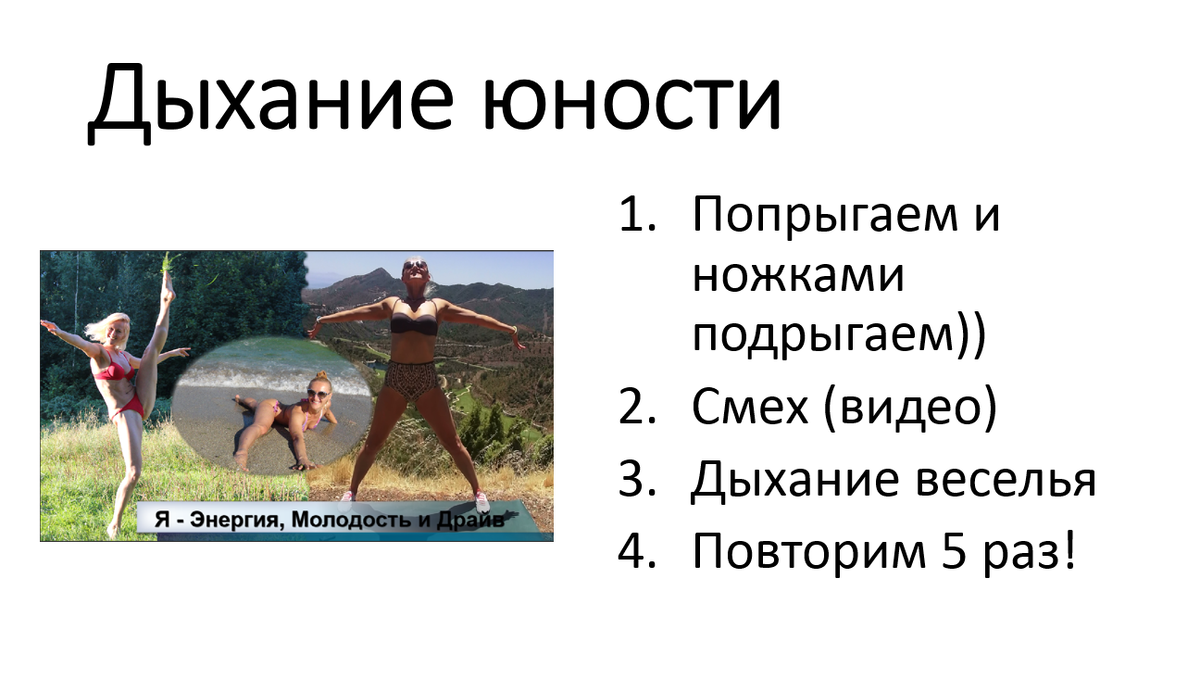 Дыхание юности

Я - Энергия, Молодость и Драйв

1. Попрыгаем и ножками подрыгаем))
2. Смех (видео)
3. Дыхание веселья
4. Повторим 5 раз!